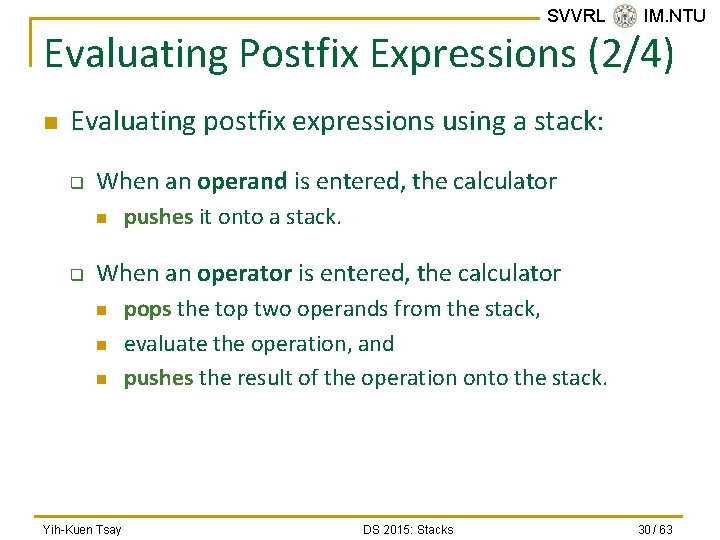 SVVRL IM.NTU

Evaluating Postfix Expressions (2/4)

Evaluating postfix expressions using a stack:

When an operand is entered, the calculator

pushes it onto a stack.

When an operator is entered, the calculator

pops the top two operands from the stack,

evaluate the operation, and

pushes the result of the operation onto the stack.

Yih-Kuen Tsay DS 2015: Stacks 30 / 63